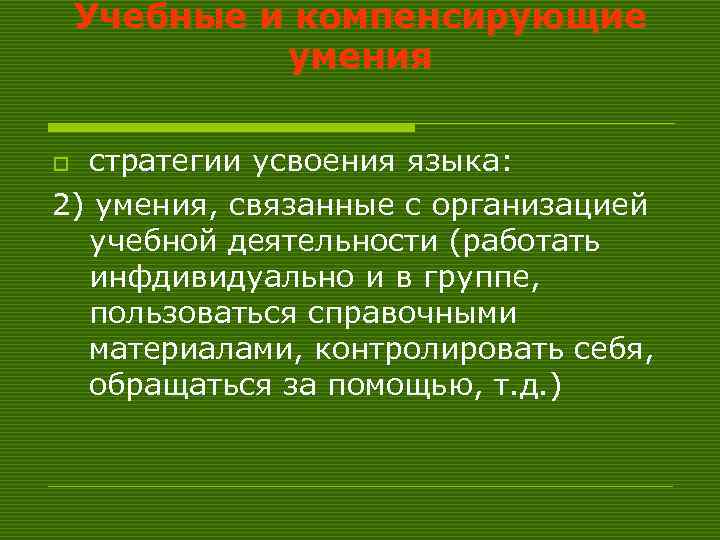 Учебные и компенсирующие умения

стратегии усвоения языка:

2) умения, связанные с организацией учебной деятельности (работать инфдивидуально и в группе, пользоваться справочными материалами, контролировать себя, обращаться за помощью, т.д.)